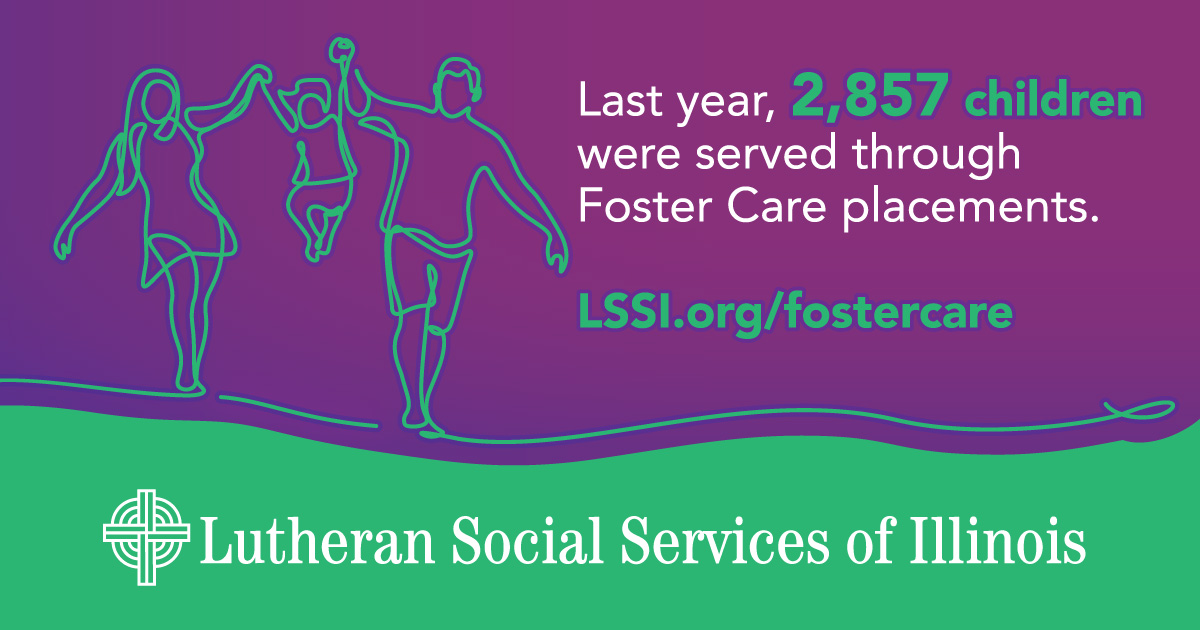 Last year, 2,857 children were served through Foster Care placements.

LSSI.org/fostercare

Lutheran Social Services of Illinois